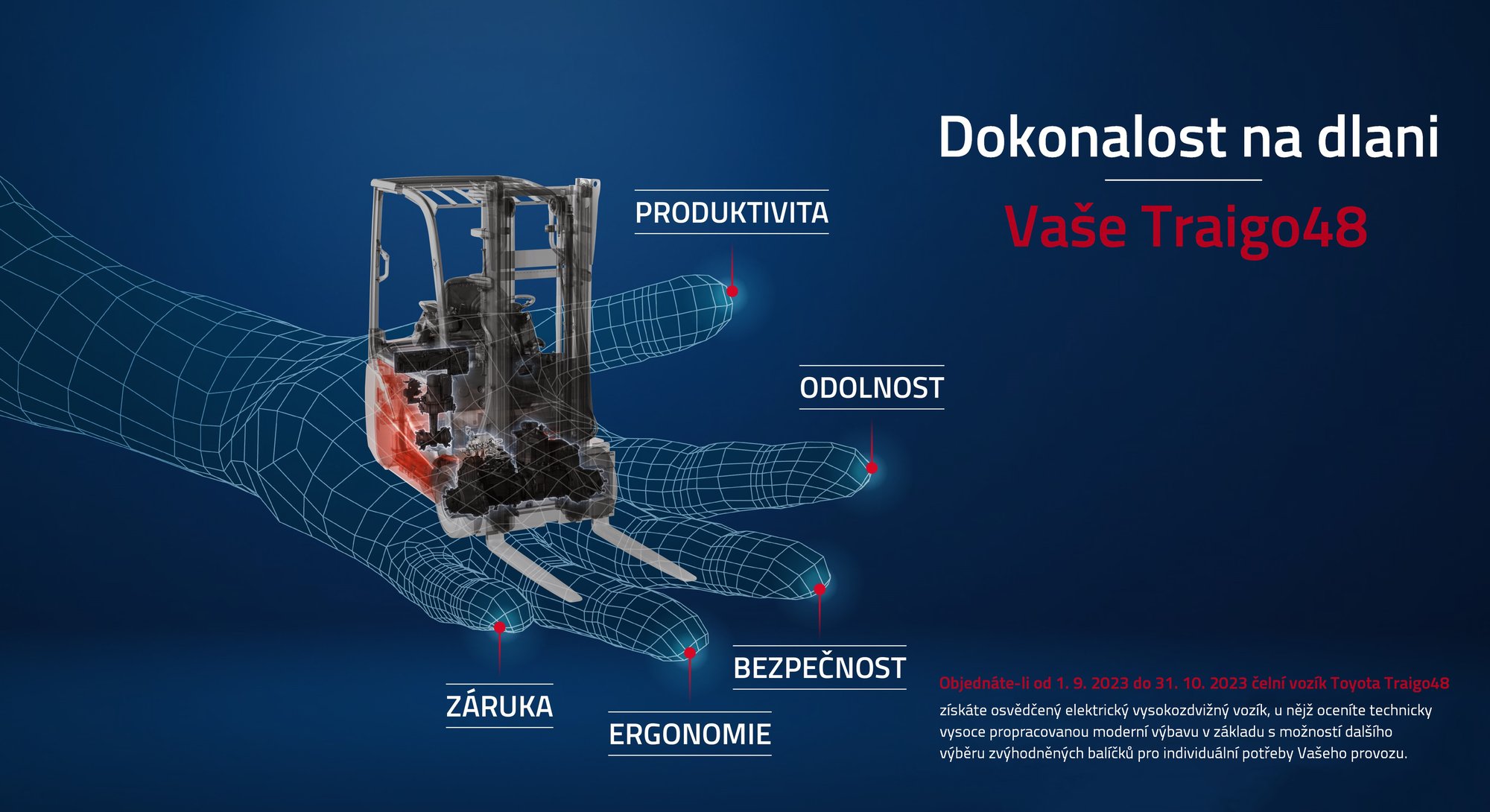 Dokonalost na dlani

Vaše Traigo48

PRODUKTIVITA

ODOLNOST

BEZPEČNOST

ZÁRUKA

ERGONOMIE

Objednáte-li od 1. 9. 2023 do 31. 10. 2023 čelní vozík Toyota Traigo48
získáte osvědčený elektrický vysokozdvižný vozík, u nějž oceníte technicky vysoce propracovanou moderní výbavu v základu s možností dalšího výběru zvýhodněných balíčků pro individuální potřeby Vašeho provozu.